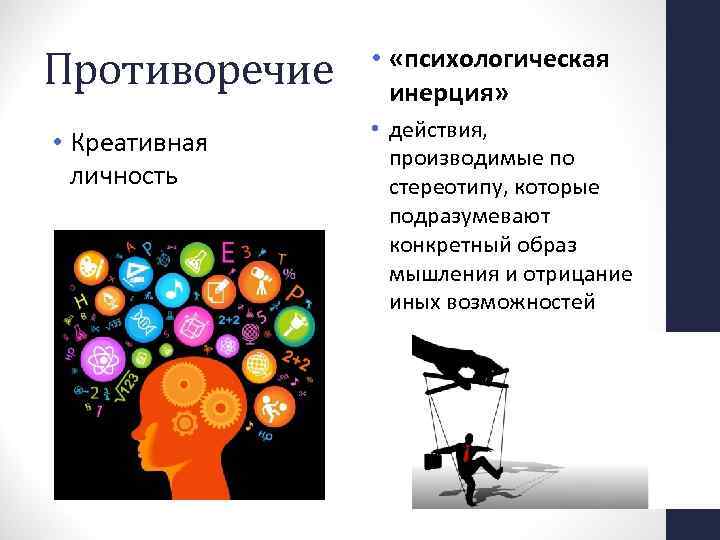 Противоречие

• Креативная личность

• «психологическая инерция»

• действия, производимые по стереотипу, которые подразумевают конкретный образ мышления и отрицание иных возможностей